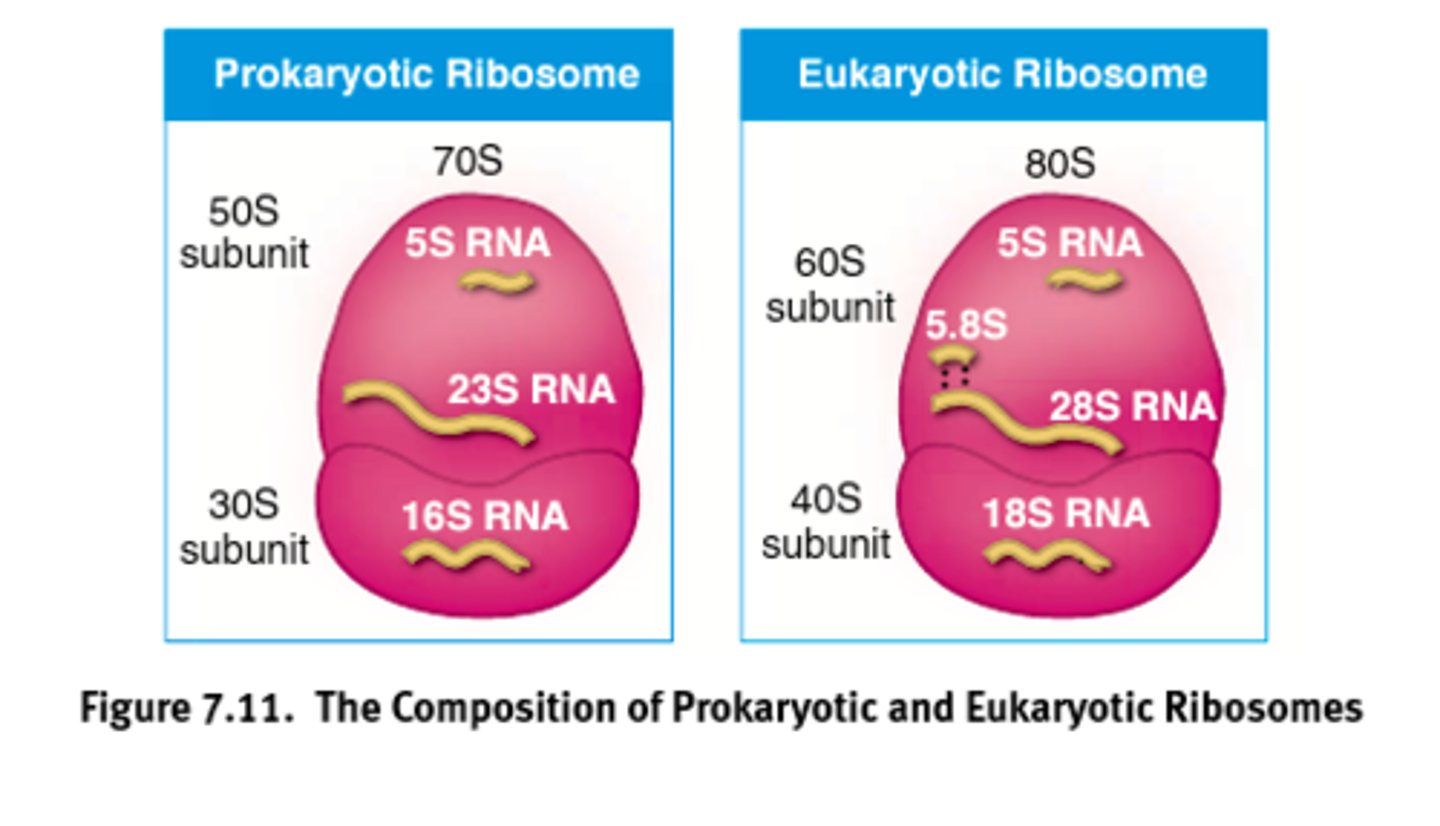 Prokaryotic Ribosome

70S

50S subunit

5S RNA

23S RNA

30S subunit

16S RNA

Eukaryotic Ribosome

80S

60S subunit

5S RNA

5.8S

28S RNA

40S subunit

18S RNA

Figure 7.11. The Composition of Prokaryotic and Eukaryotic Ribosomes